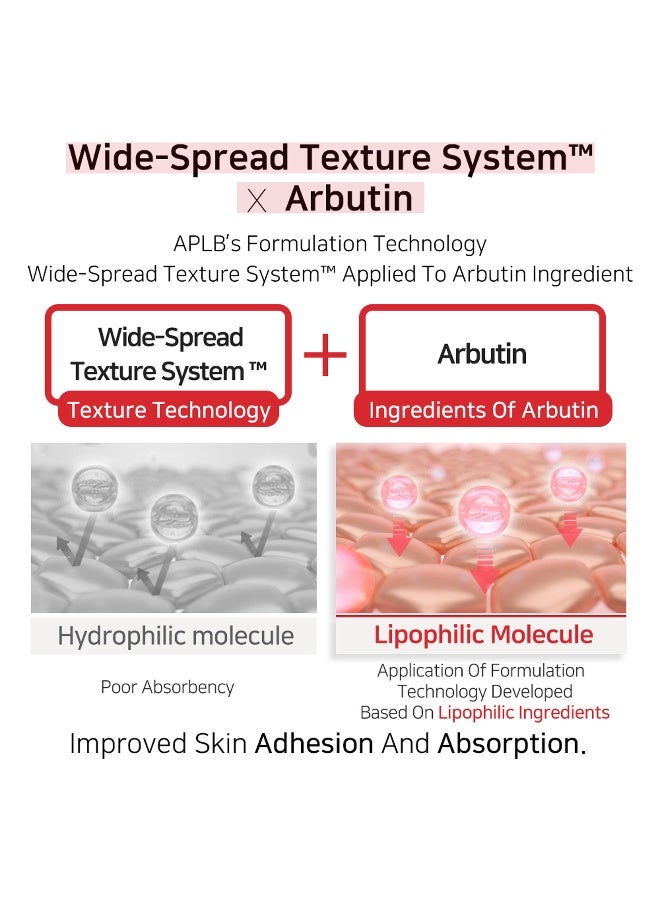 Wide-Spread Texture System™
X Arbutin

APLB's Formulation Technology
Wide-Spread Texture System™ Applied To Arbutin Ingredient

Wide-Spread Texture System ™
Texture Technology

+

Arbutin
Ingredients Of Arbutin

Hydrophilic molecule

Poor Absorbency

Lipophilic Molecule

Application Of Formulation Technology Developed Based On Lipophilic Ingredients

Improved Skin Adhesion And Absorption.